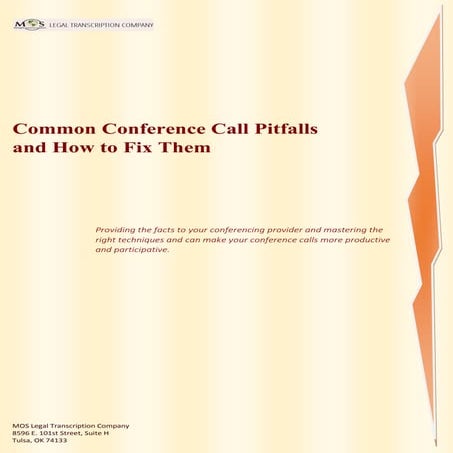 MOS LEGAL TRANSCRIPTION COMPANY

Common Conference Call Pitfalls and How to Fix Them

Providing the facts to your conferencing provider and mastering the right techniques and can make your conference calls more productive and participative.

MOS Legal Transcription Company
8596 E. 101st Street, Suite H
Tulsa, OK 74133